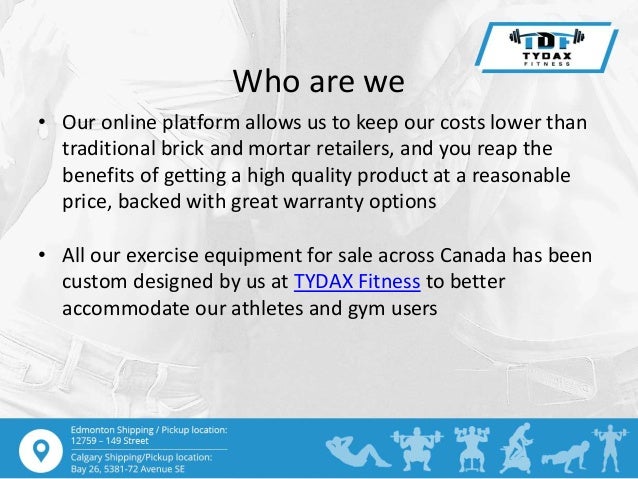 TDF
TYDAX
FITNESS

Who are we

• Our online platform allows us to keep our costs lower than traditional brick and mortar retailers, and you reap the benefits of getting a high quality product at a reasonable price, backed with great warranty options

• All our exercise equipment for sale across Canada has been custom designed by us at TYDAX Fitness to better accommodate our athletes and gym users

Edmonton Shipping / Pickup location:
12759 – 149 Street

Calgary Shipping/Pickup location:
Bay 26, 5381-72 Avenue SE